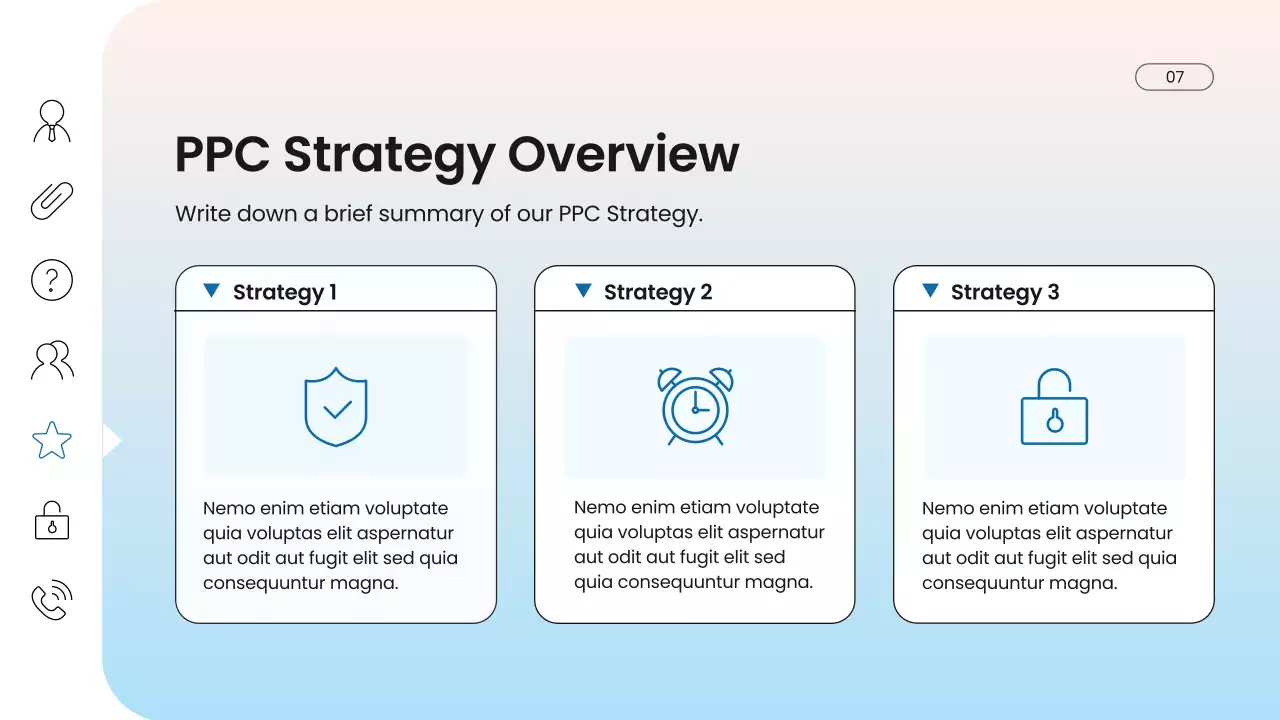 07

PPC Strategy Overview

Write down a brief summary of our PPC Strategy.

Strategy 1

Nemo enim etiam voluptate quia voluptas elit aspernatur aut odit aut fugit elit sed quia consequuntur magna.

Strategy 2

Nemo enim etiam voluptate quia voluptas elit aspernatur aut odit aut fugit elit sed quia consequuntur magna.

Strategy 3

Nemo enim etiam voluptate quia voluptas elit aspernatur aut odit aut fugit elit sed quia consequuntur magna.